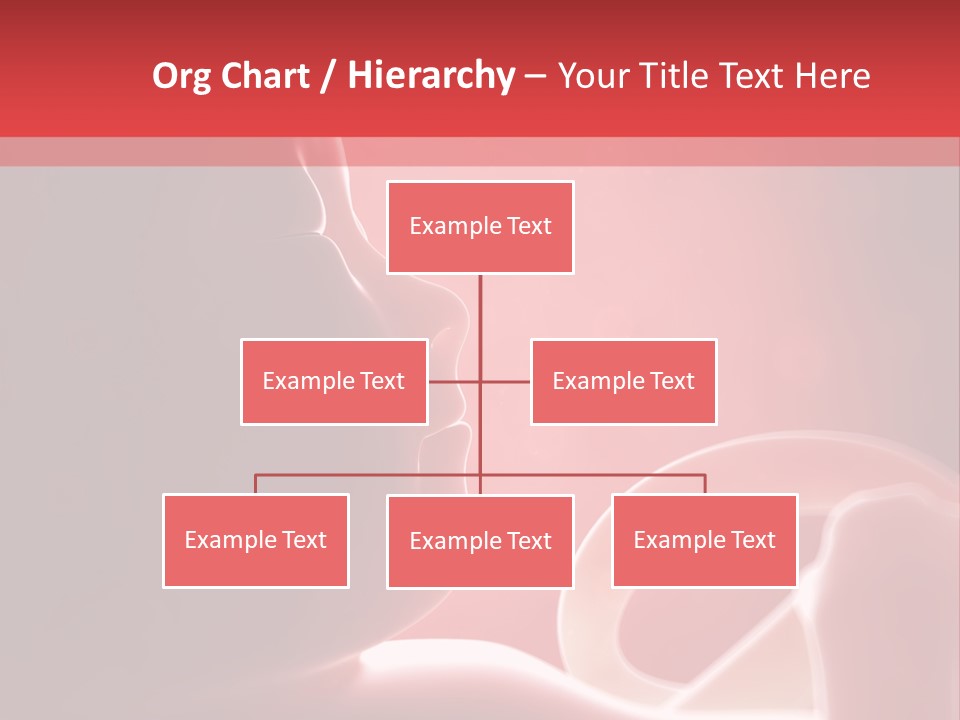 Org Chart / Hierarchy – Your Title Text Here

Example Text

Example Text

Example Text

Example Text

Example Text

Example Text